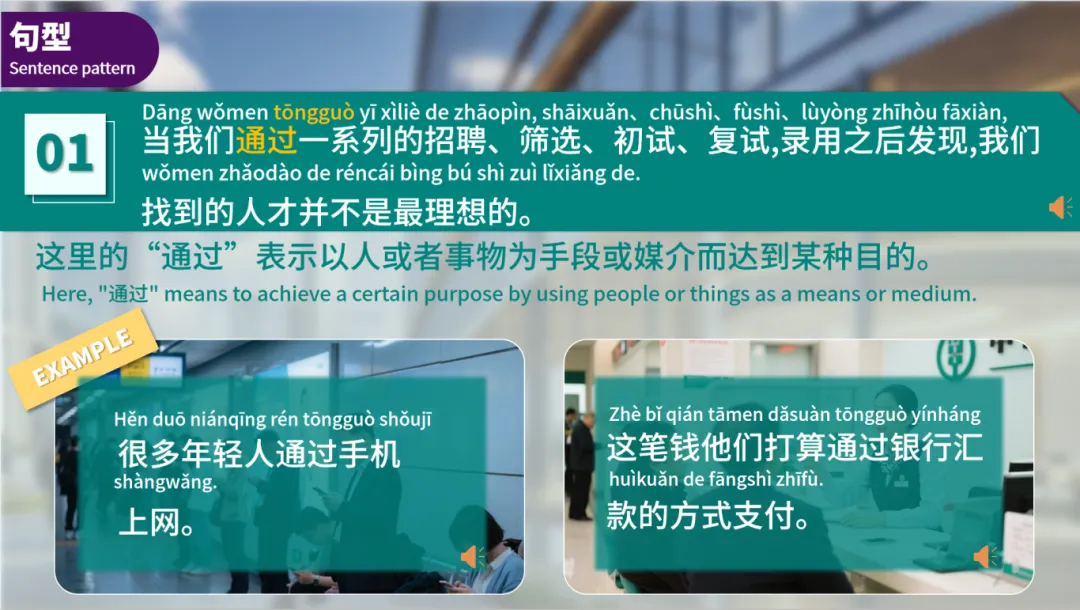 句型
Sentence pattern

01

Dāng wǒmen tōngguò yī xìliè de zhāopìn, shāixuǎn、chūshì、fùshì、lùyòng zhīhòu fāxiàn,
当我们通过一系列的招聘、筛选、初试、复试,录用之后发现,我们
wǒmen zhǎodào de réncái bìng bú shì zuì lǐxiǎng de.
找到的人才并不是最理想的。

这里的“通过”表示以人或者事物为手段或媒介而达到某种目的。
Here, "通过" means to achieve a certain purpose by using people or things as a means or medium.

EXAMPLE

Hěn duō niánqīng rén tōngguò shǒujī
很多年轻人通过手机
shàngwǎng.
上网。

Zhè bǐ qián tāmen dǎsuàn tōngguò yínháng
这笔钱他们打算通过银行汇
huìkuǎn de fāngshì zhīfù.
款的方式支付。